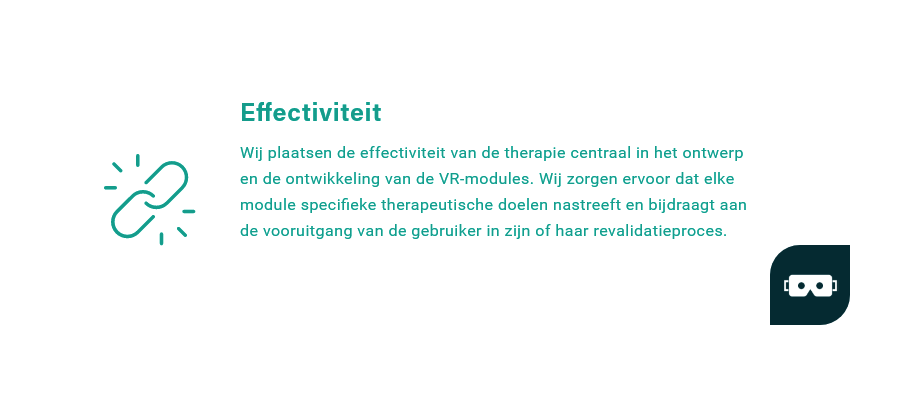 Effectiviteit

Wij plaatsen de effectiviteit van de therapie centraal in het ontwerp en de ontwikkeling van de VR-modules. Wij zorgen ervoor dat elke module specifieke therapeutische doelen nastreeft en bijdraagt aan de vooruitgang van de gebruiker in zijn of haar revalidatieproces.